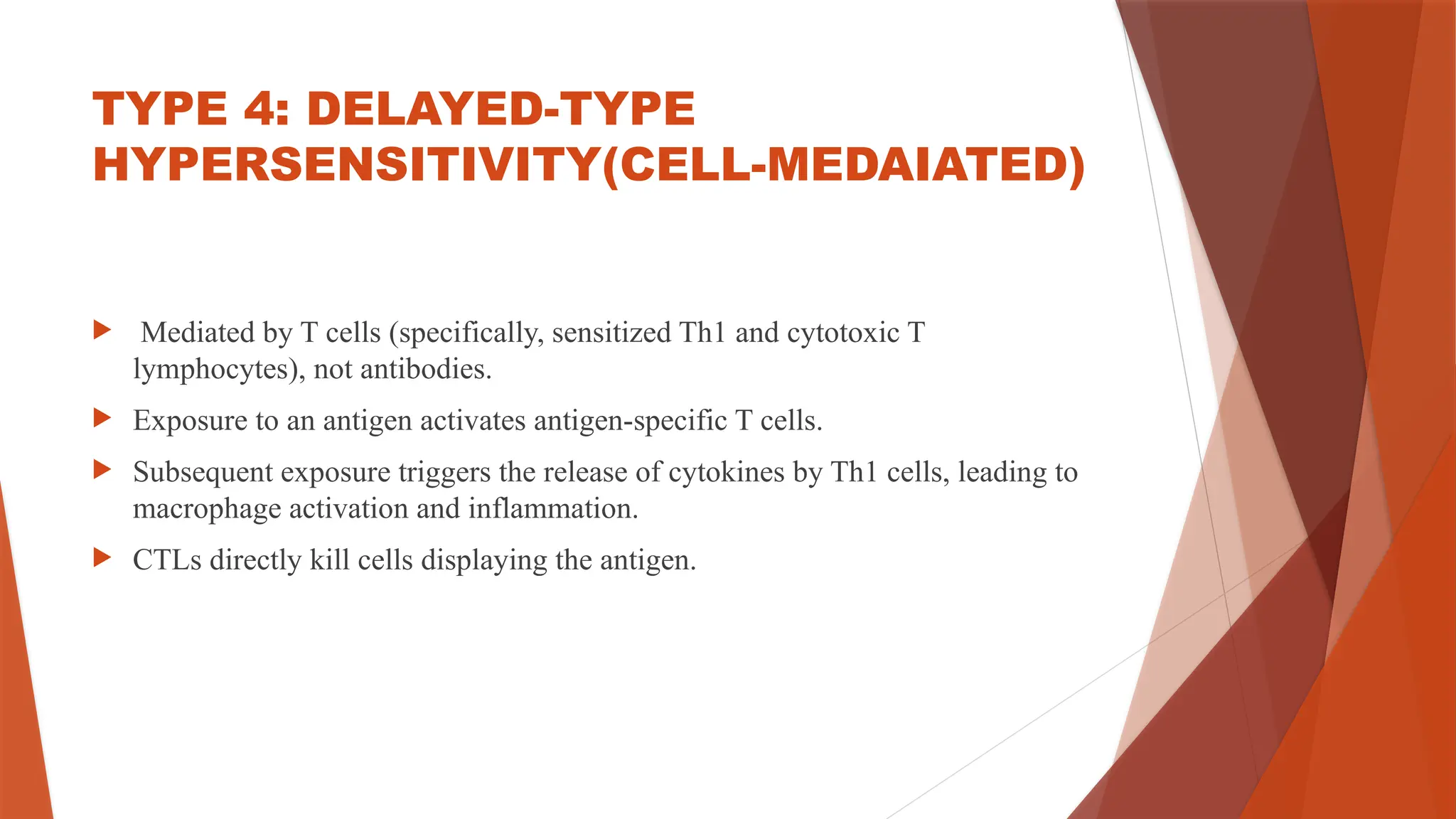 TYPE 4: DELAYED-TYPE HYPERSENSITIVITY(CELL-MEDAIATED)

Mediated by T cells (specifically, sensitized Th1 and cytotoxic T lymphocytes), not antibodies.

Exposure to an antigen activates antigen-specific T cells.

Subsequent exposure triggers the release of cytokines by Th1 cells, leading to macrophage activation and inflammation.

CTLs directly kill cells displaying the antigen.